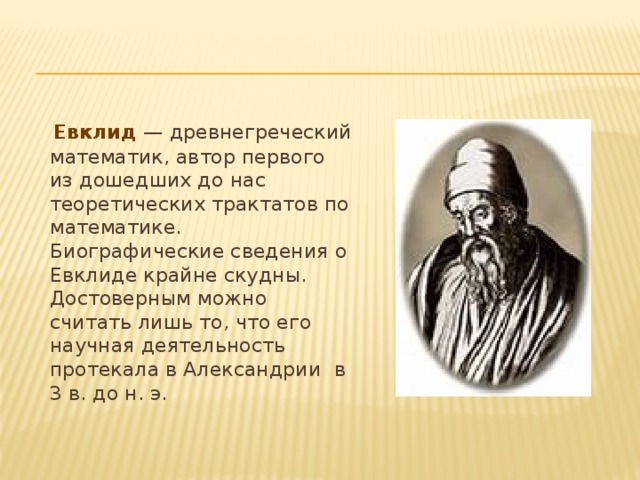 Евклид — древнегреческий математик, автор первого из дошедших до нас теоретических трактатов по математике. Биографические сведения о Евклиде крайне скудны. Достоверным можно считать лишь то, что его научная деятельность протекала в Александрии в 3 в. до н. э.